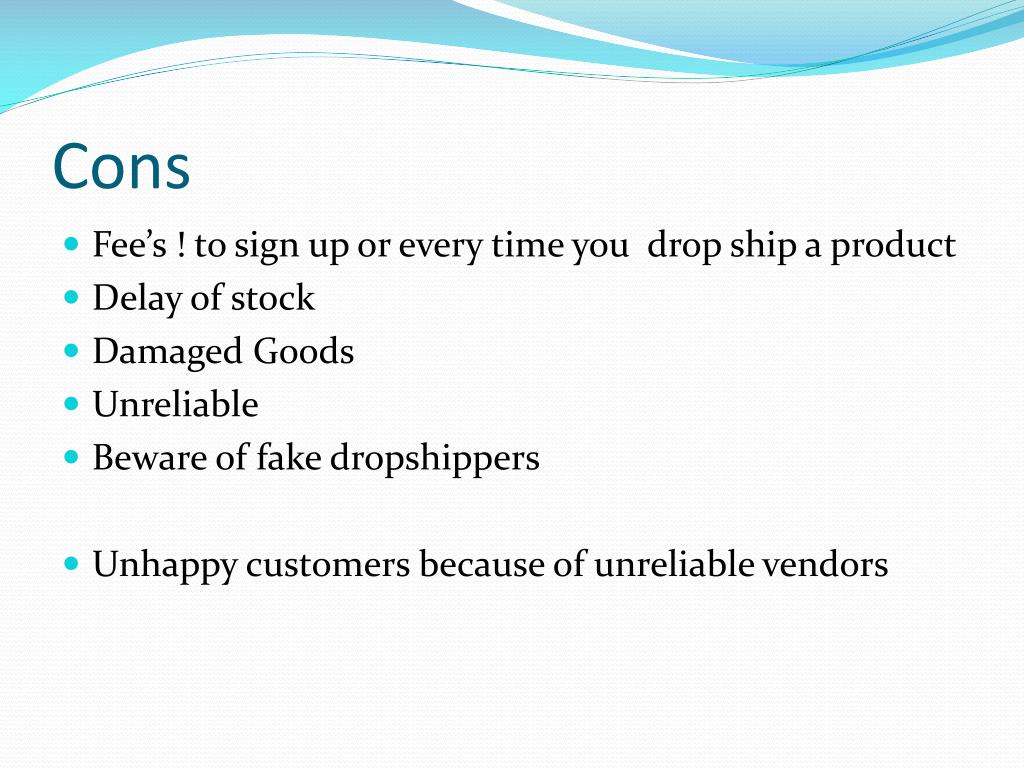 Cons

- Fee’s ! to sign up or every time you  drop ship a product
- Delay of stock
- Damaged Goods
- Unreliable
- Beware of fake dropshippers

- Unhappy customers because of unreliable vendors